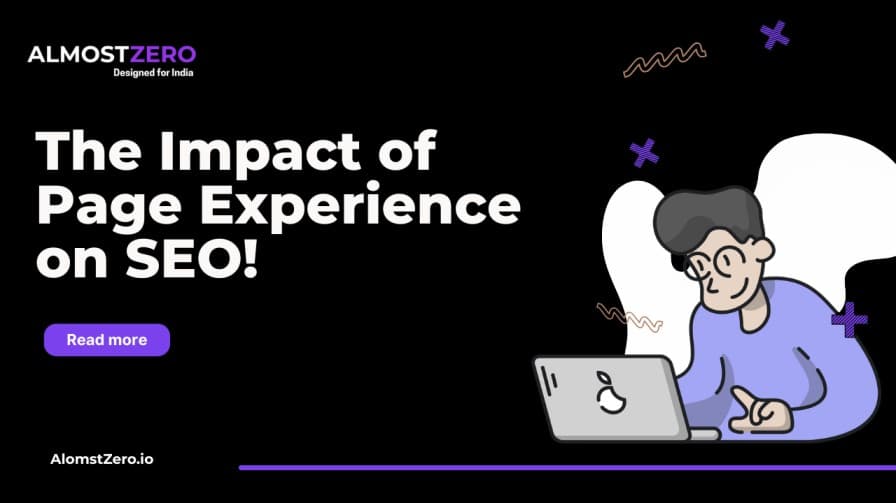 ALMOSTZERO
Designed for India

The Impact of Page Experience on SEO!

Read more

AlomstZero.io